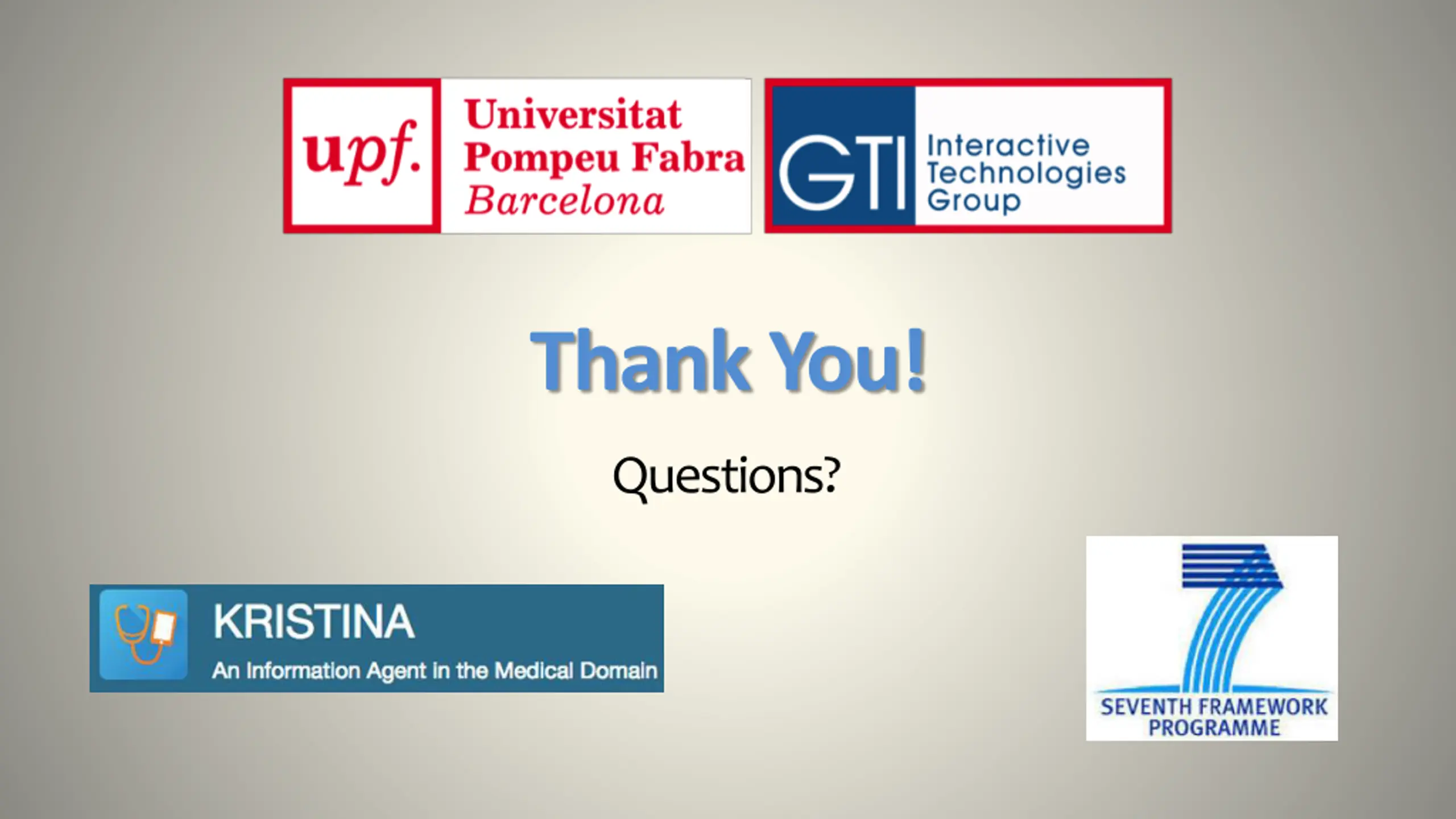 upf. Universitat Pompeu Fabra Barcelona

GTI Interactive Technologies Group

Thank You!

Questions?

KRISTINA
An Information Agent in the Medical Domain

SEVENTH FRAMEWORK PROGRAMME